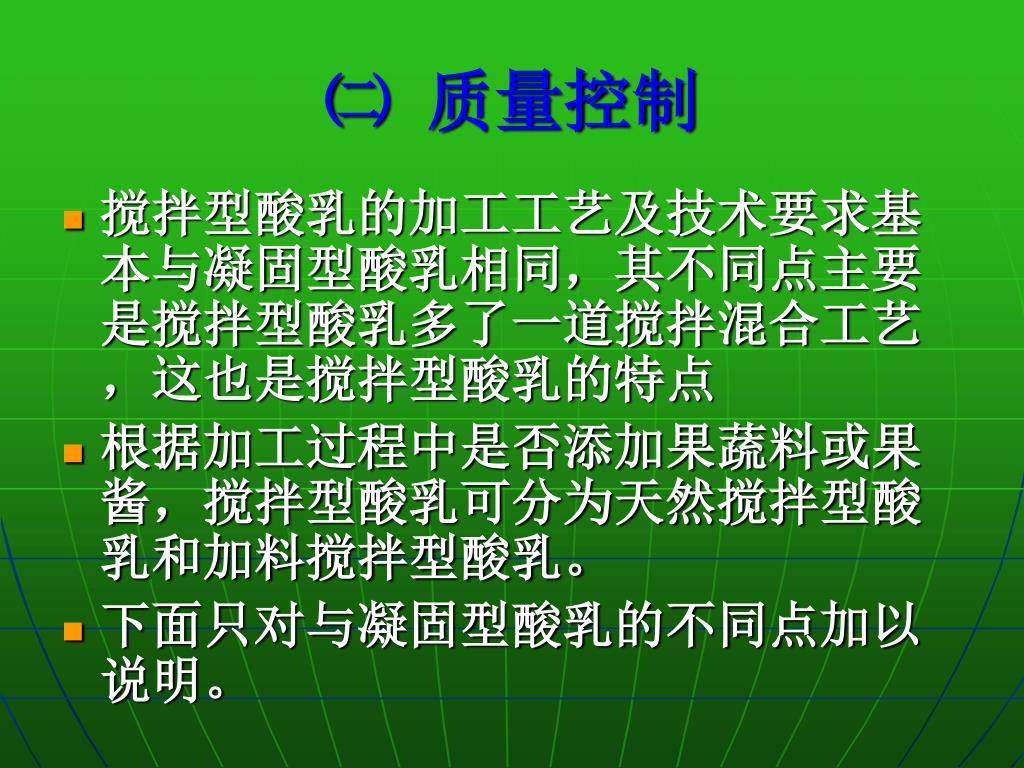 ㈡ 质量控制

搅拌型酸乳的加工工艺及技术要求基本与凝固型酸乳相同，其不同点主要是搅拌型酸乳多了一道搅拌混合工艺，这也是搅拌型酸乳的特点

根据加工过程中是否添加果蔬料或果酱，搅拌型酸乳可分为天然搅拌型酸乳和加料搅拌型酸乳。

下面只对与凝固型酸乳的不同点加以说明。